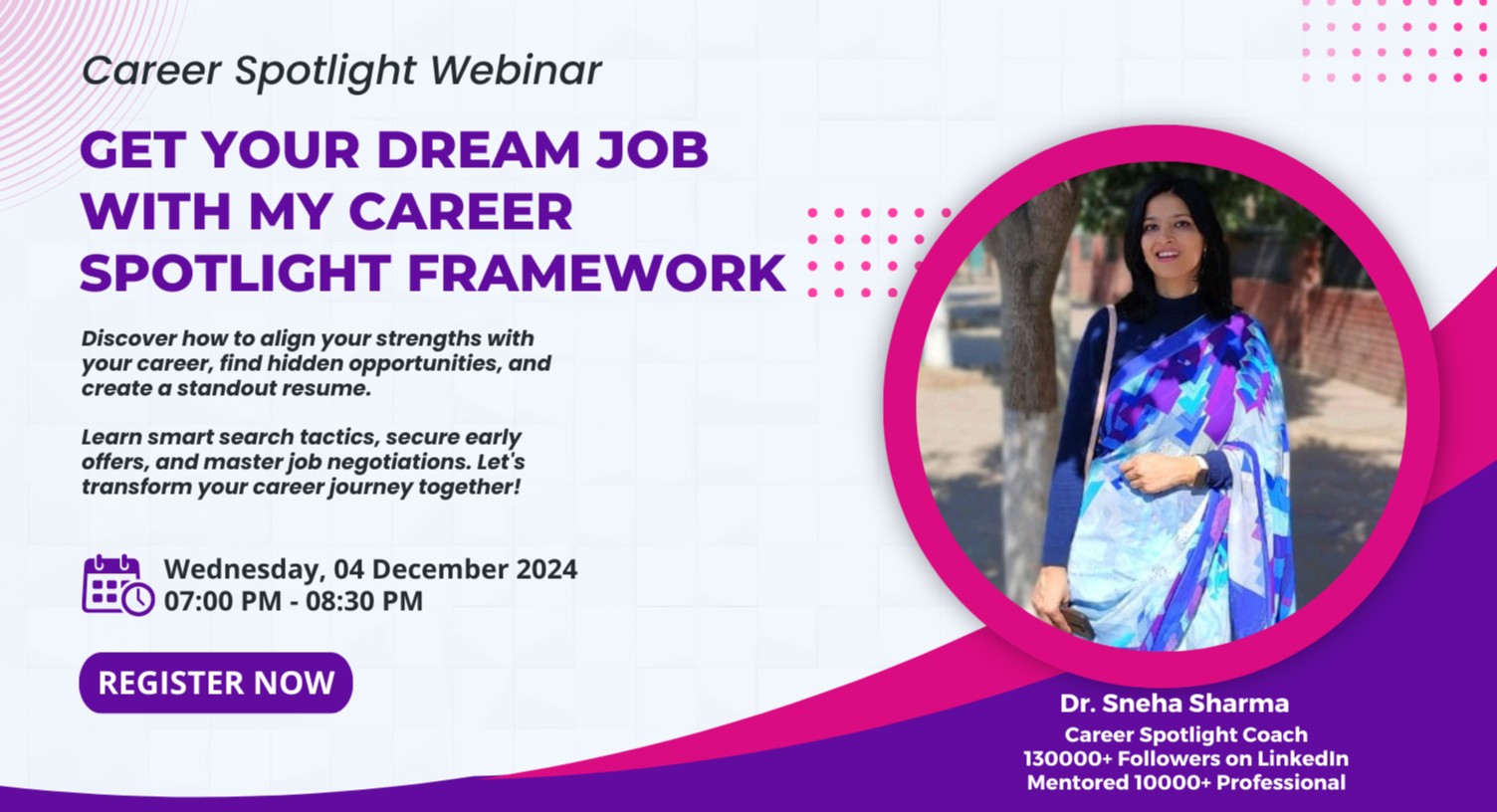 Career Spotlight Webinar

GET YOUR DREAM JOB WITH MY CAREER SPOTLIGHT FRAMEWORK

Discover how to align your strengths with your career, find hidden opportunities, and create a standout resume.

Learn smart search tactics, secure early offers, and master job negotiations. Let's transform your career journey together!

Wednesday, 04 December 2024
07:00 PM - 08:30 PM

REGISTER NOW

Dr. Sneha Sharma
Career Spotlight Coach
130000+ Followers on LinkedIn
Mentored 10000+ Professional